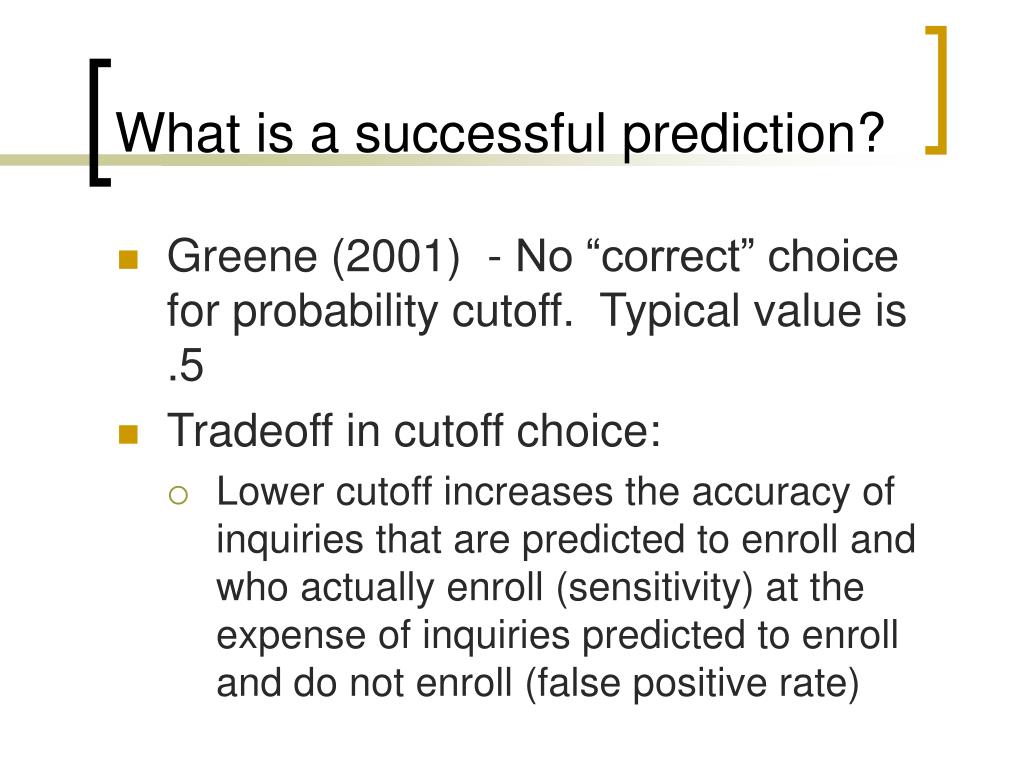 What is a successful prediction?

Greene (2001) - No “correct” choice for probability cutoff. Typical value is .5

Tradeoff in cutoff choice:

Lower cutoff increases the accuracy of inquiries that are predicted to enroll and who actually enroll (sensitivity) at the expense of inquiries predicted to enroll and do not enroll (false positive rate)